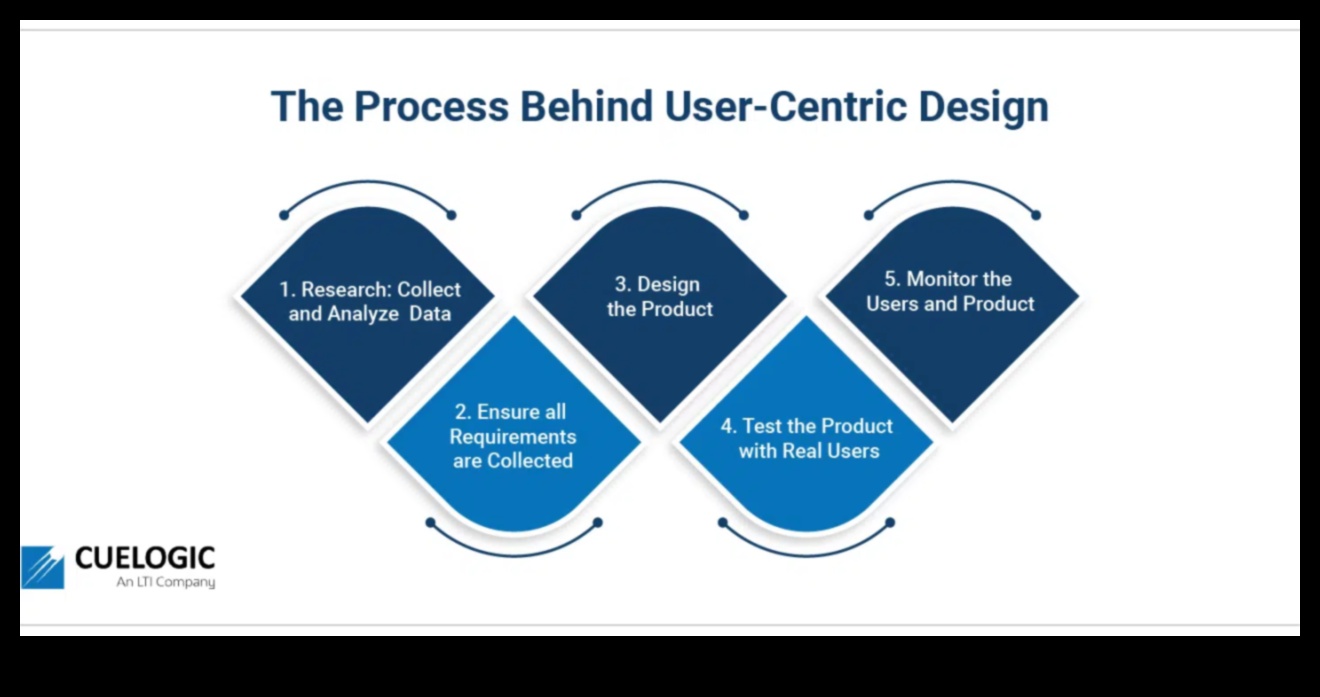 The Process Behind User-Centric Design

1. Research: Collect and Analyze Data

2. Ensure all Requirements are Collected

3. Design the Product

4. Test the Product with Real Users

5. Monitor the Users and Product

CUELOGIC
An LTI Company